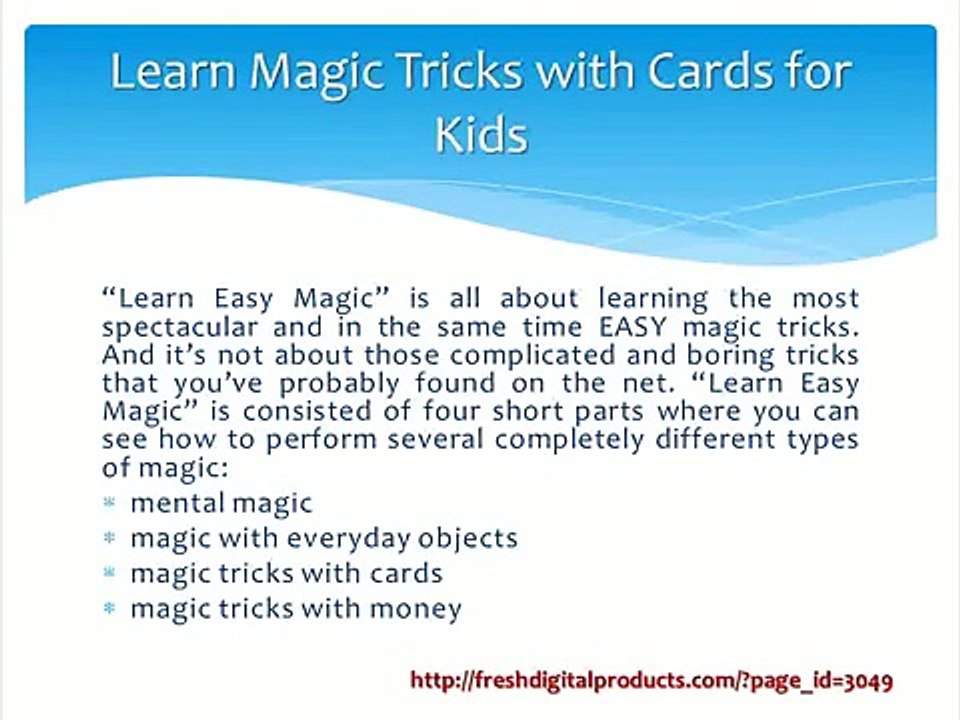 Learn Magic Tricks with Cards for Kids

“Learn Easy Magic” is all about learning the most spectacular and in the same time EASY magic tricks. And it’s not about those complicated and boring tricks that you’ve probably found on the net. “Learn Easy Magic” is consisted of four short parts where you can see how to perform several completely different types of magic:

* mental magic
* magic with everyday objects
* magic tricks with cards
* magic tricks with money

http://freshdigitalproducts.com/?page_id=3049